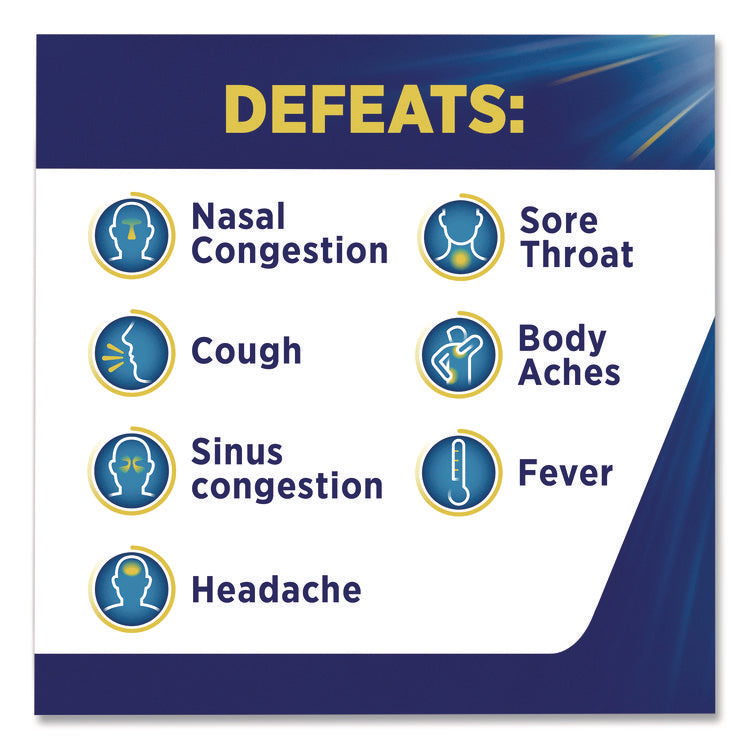 DEFEATS:

Nasal Congestion

Cough

Sinus congestion

Headache

Sore Throat

Body Aches

Fever